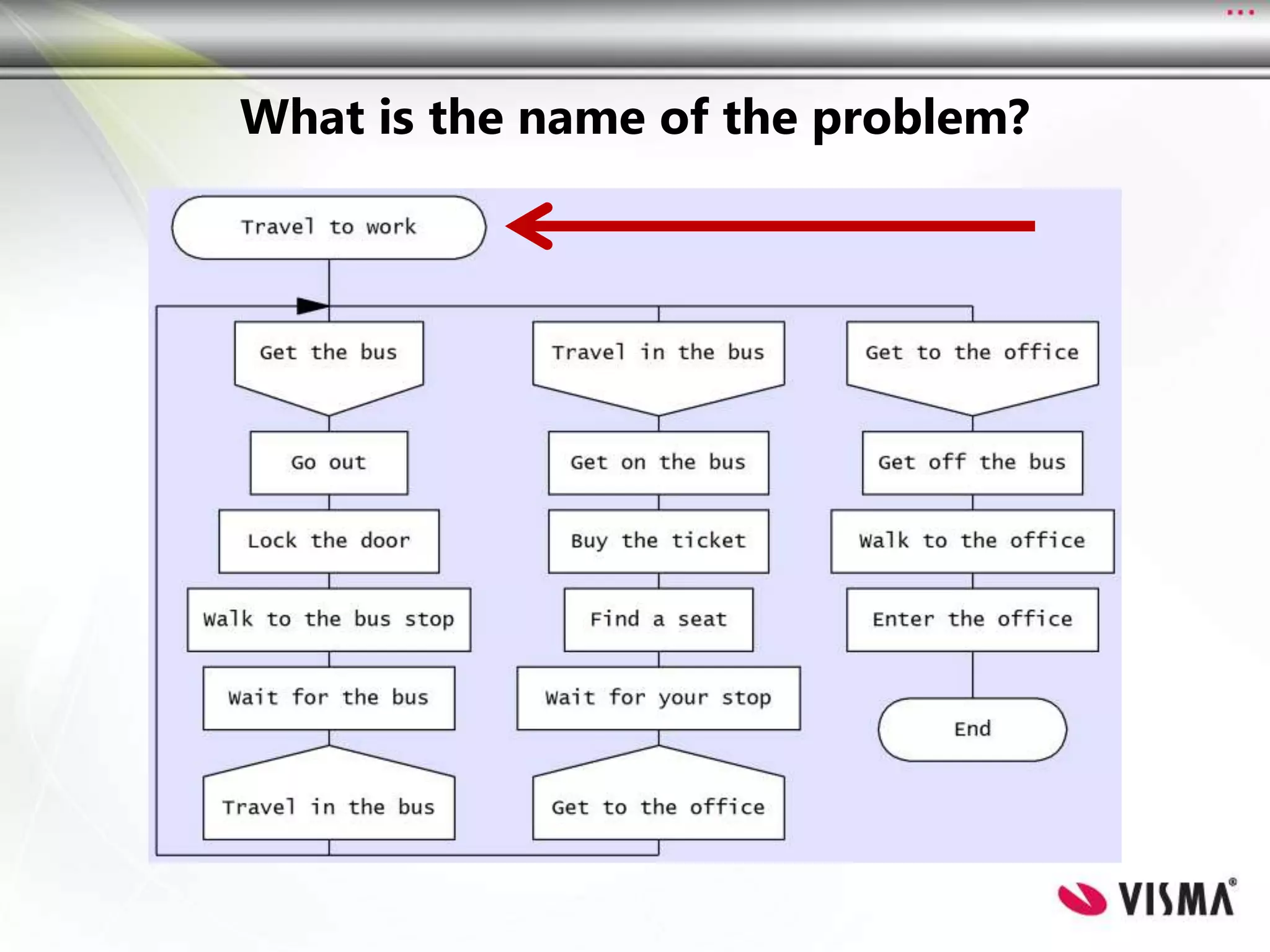 What is the name of the problem?

Travel to work

Get the bus

Go out

Lock the door

Walk to the bus stop

Wait for the bus

Travel in the bus

Travel in the bus

Get on the bus

Buy the ticket

Find a seat

Wait for your stop

Get to the office

Get to the office

Get off the bus

Walk to the office

Enter the office

End

VISMA®